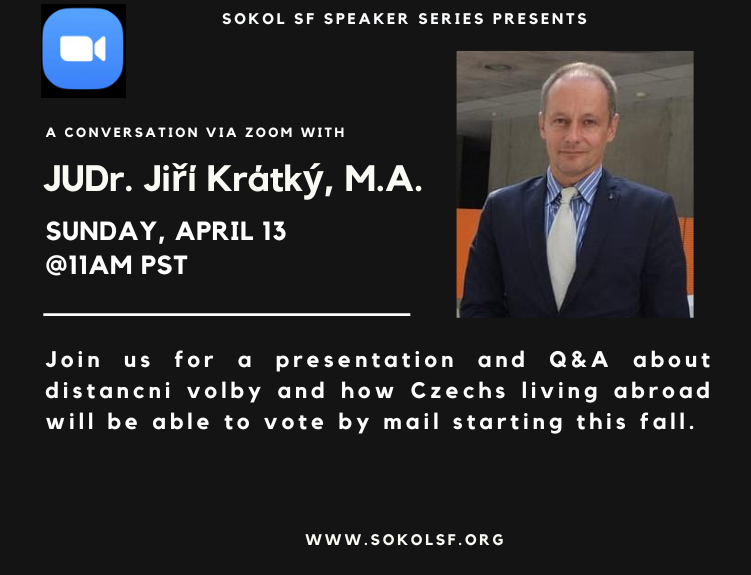 SOKOL SF SPEAKER SERIES PRESENTS

A CONVERSATION VIA ZOOM WITH

JUDr. Jiří Krátký, M.A.

SUNDAY, APRIL 13
@11AM PST

Join us for a presentation and Q&A about distancni volby and how Czechs living abroad will be able to vote by mail starting this fall.

WWW.SOKOLSF.ORG